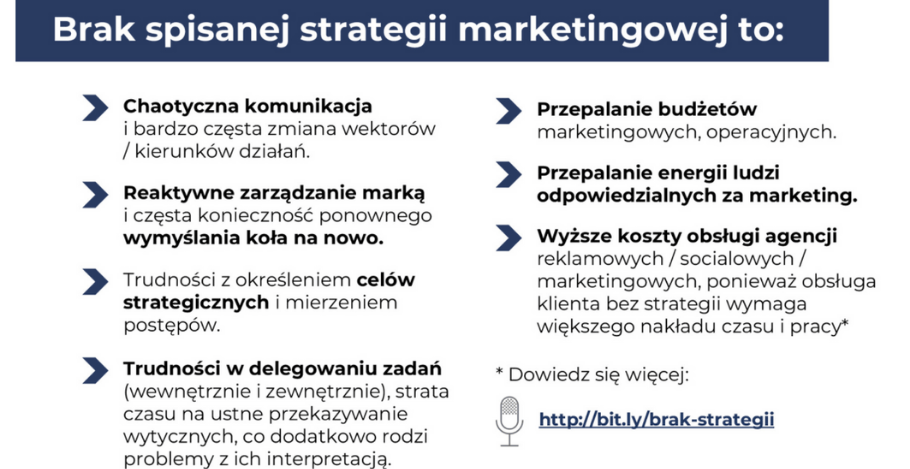 Brak spisanej strategii marketingowej to:

Chaotyczna komunikacja i bardzo częsta zmiana wektorów / kierunków działań.

Reaktywne zarządzanie marką i częsta konieczność ponownego wymyślania koła na nowo.

Trudności z określeniem celów strategicznych i mierzeniem postępów.

Trudności w delegowaniu zadań (wewnętrznie i zewnętrznie), strata czasu na ustne przekazywanie wytycznych, co dodatkowo rodzi problemy z ich interpretacją.

Przepalanie budżetów marketingowych, operacyjnych.

Przepalanie energii ludzi odpowiedzialnych za marketing.

Wyższe koszty obsługi agencji reklamowych / socialowych / marketingowych, ponieważ obsługa klienta bez strategii wymaga większego nakładu czasu i pracy*

* Dowiedz się więcej:

http://bit.ly/brak-strategii